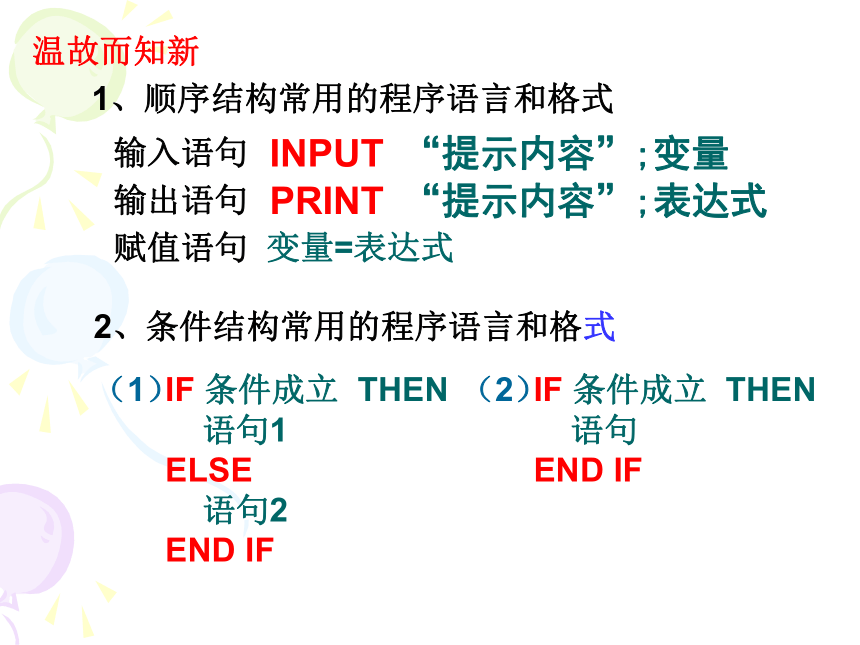 温故而知新

1、顺序结构常用的程序语言和格式

输入语句 INPUT “提示内容”; 变量
输出语句 PRINT “提示内容”; 表达式
赋值语句 变量=表达式

2、条件结构常用的程序语言和格式

（1）IF 条件成立 THEN
语句1
ELSE
语句2
END IF

（2）IF 条件成立 THEN
语句
END IF